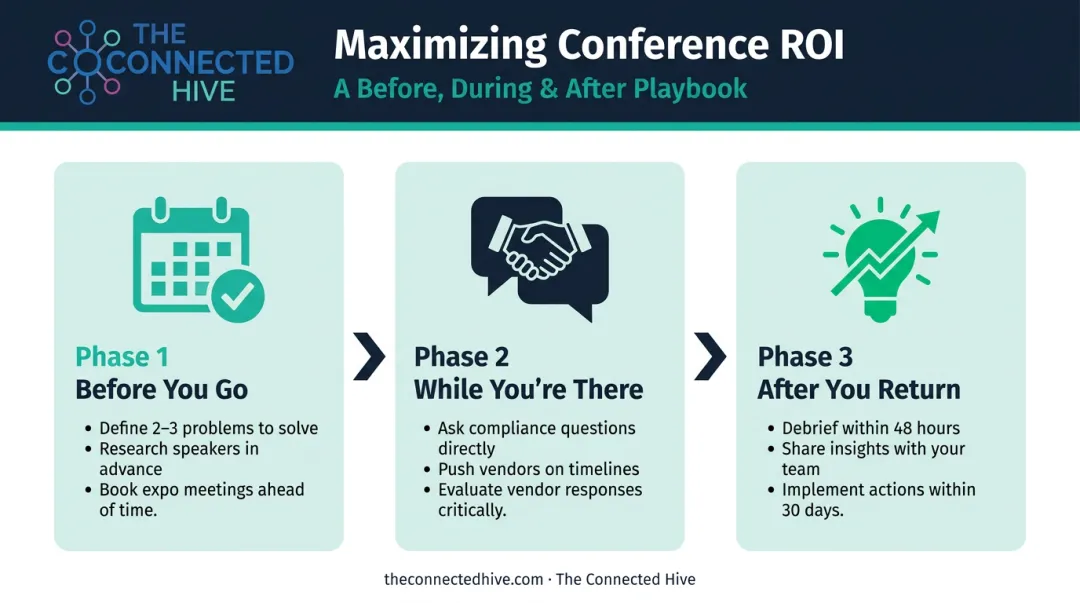 THE CONNECTED HIVE

Maximizing Conference ROI

A Before, During & After Playbook

Phase 1
Before You Go

- Define 2–3 problems to solve
- Research speakers in advance
- Book expo meetings ahead of time.

Phase 2
While You're There

- Ask compliance questions directly
- Push vendors on timelines
- Evaluate vendor responses critically.

Phase 3
After You Return

- Debrief within 48 hours
- Share insights with your team
- Implement actions within 30 days.

theconnectedhive.com · The Connected Hive